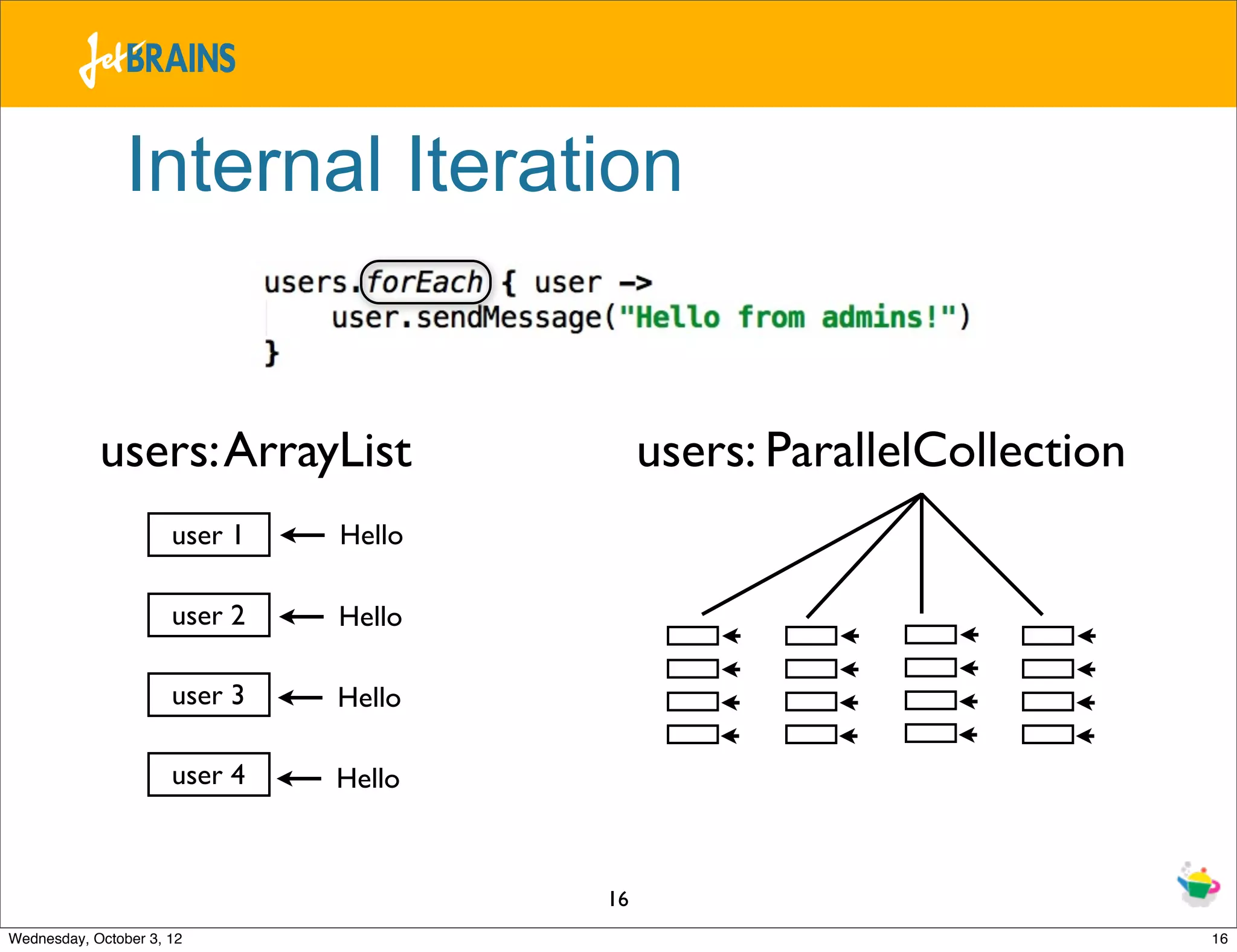 JetBRAINS

Internal Iteration

users.forEach { user ->
    user.sendMessage("Hello from admins!")
}

users: ArrayList

user 1 ← Hello

user 2 ← Hello

user 3 ← Hello

user 4 ← Hello

users: ParallelCollection

16

Wednesday, October 3, 12

16